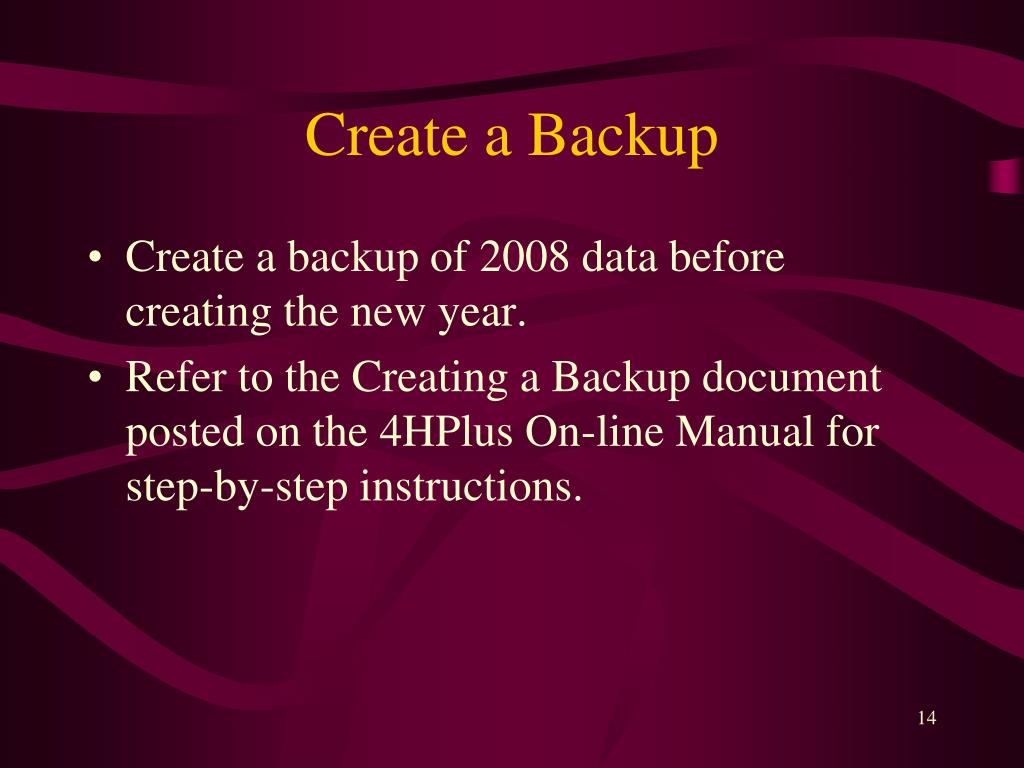 Create a Backup

• Create a backup of 2008 data before creating the new year.
• Refer to the Creating a Backup document posted on the 4HPlus On-line Manual for step-by-step instructions.

14